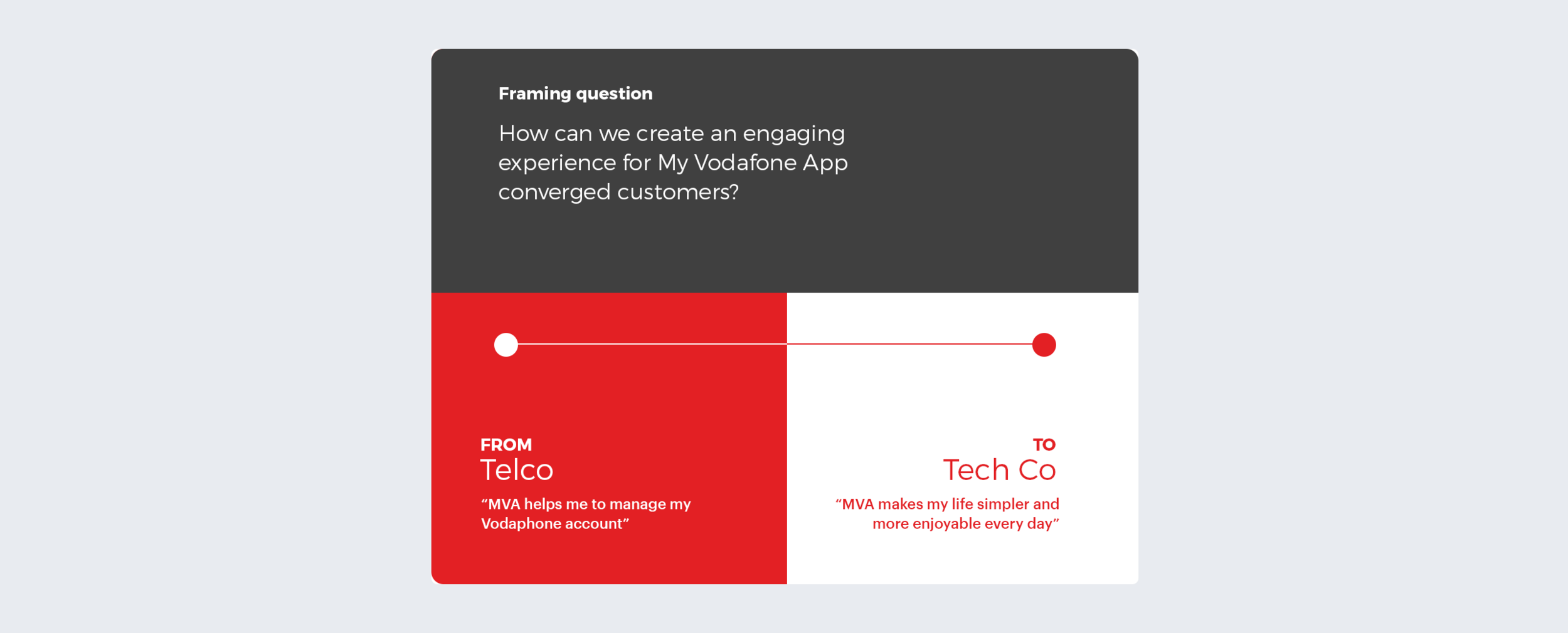 Framing question

How can we create an engaging experience for My Vodafone App converged customers?

FROM
Telco
“MVA helps me to manage my Vodaphone account”

TO
Tech Co
“MVA makes my life simpler and more enjoyable every day”